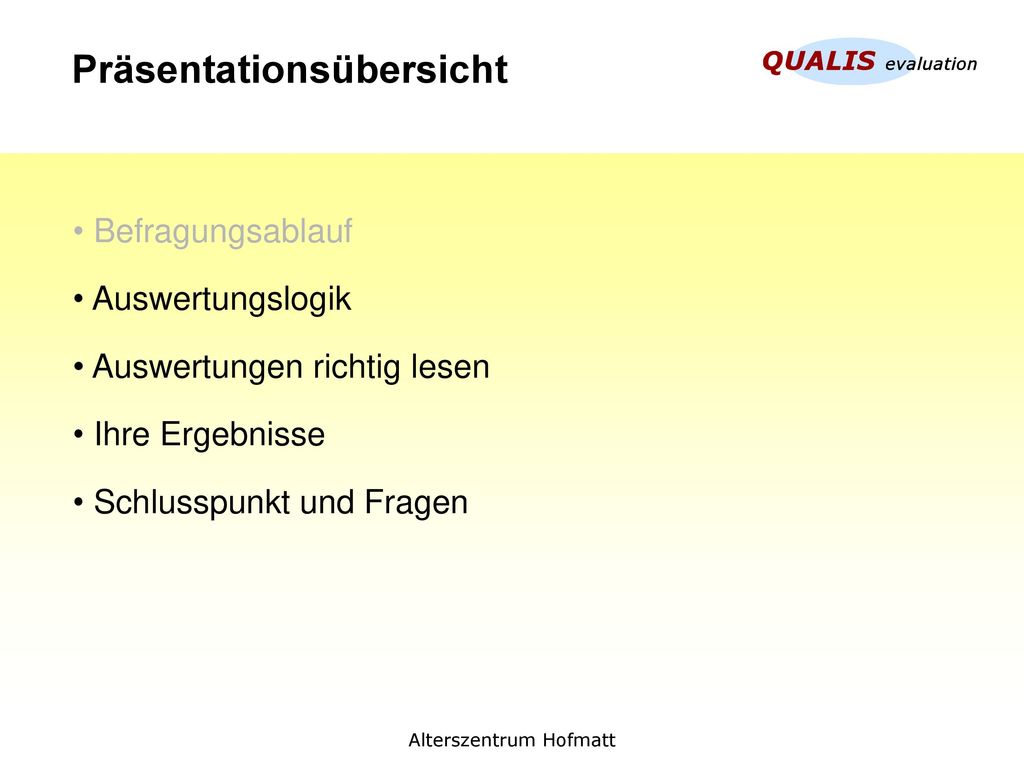 Präsentationsübersicht

QUALIS evaluation

• Befragungsablauf

• Auswertungslogik

• Auswertungen richtig lesen

• Ihre Ergebnisse

• Schlusspunkt und Fragen

Alterszentrum Hofmatt